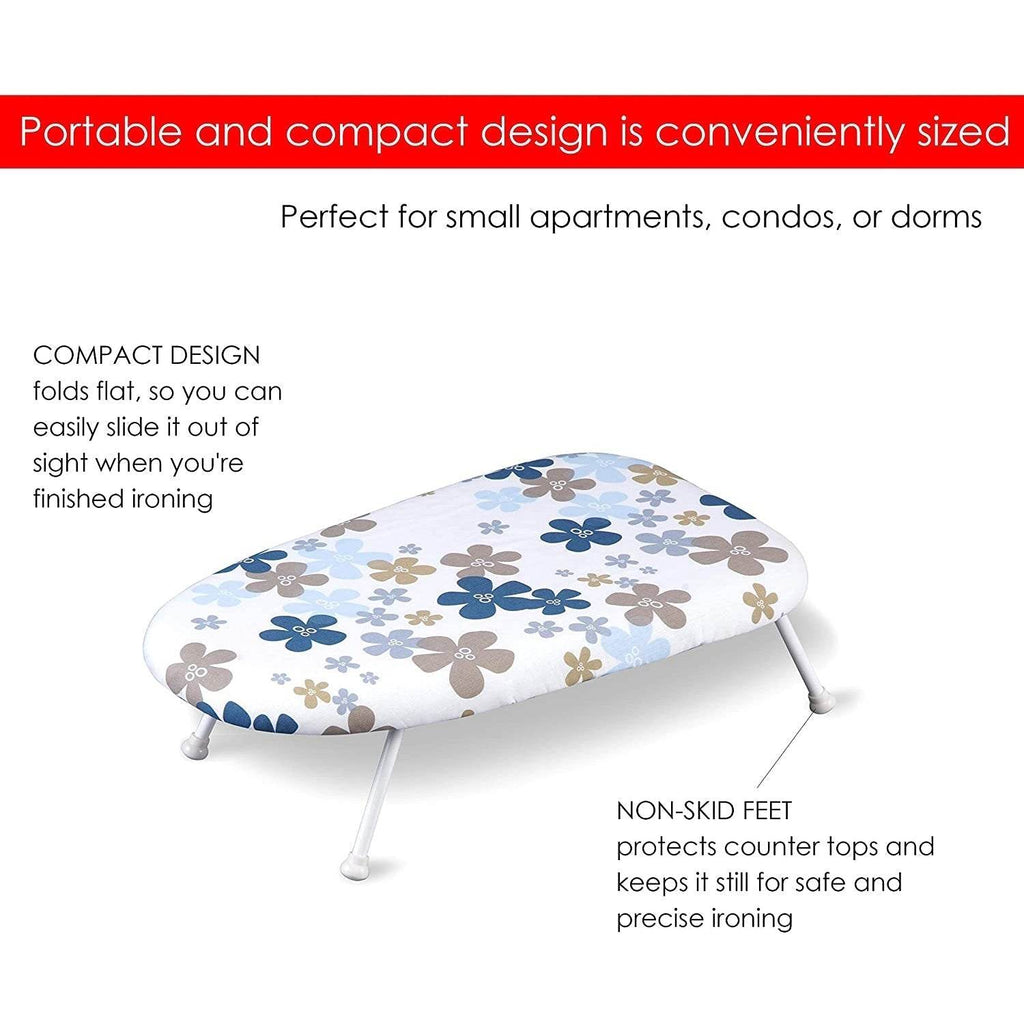 Portable and compact design is conveniently sized

Perfect for small apartments, condos, or dorms

COMPACT DESIGN
folds flat, so you can easily slide it out of sight when you're finished ironing

NON-SKID FEET
protects counter tops and keeps it still for safe and precise ironing